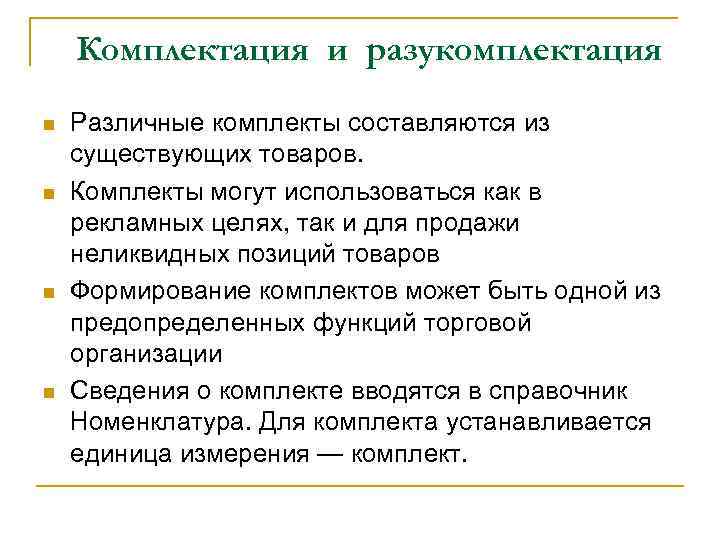 Комплектация и разукомплектация

Различные комплекты составляются из существующих товаров.

Комплекты могут использоваться как в рекламных целях, так и для продажи неликвидных позиций товаров

Формирование комплектов может быть одной из предопределенных функций торговой организации

Сведения о комплекте вводятся в справочник Номенклатура. Для комплекта устанавливается единица измерения — комплект.